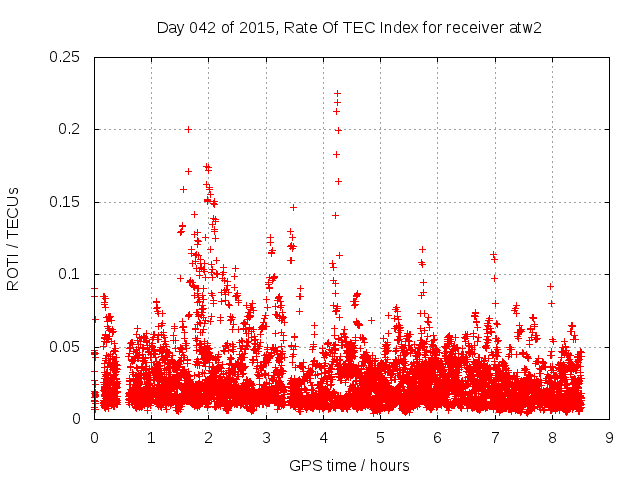 Day 042 of 2015, Rate Of TEC Index for receiver atw2

ROTI / TECUs

0.25
0.2
0.15
0.1
0.05
0

0 1 2 3 4 5 6 7 8 9

GPS time / hours